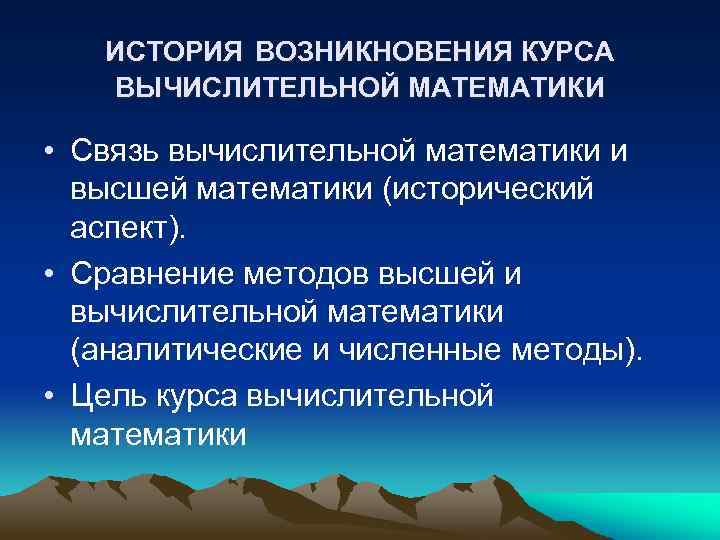 ИСТОРИЯ ВОЗНИКНОВЕНИЯ КУРСА ВЫЧИСЛИТЕЛЬНОЙ МАТЕМАТИКИ

• Связь вычислительной математики и высшей математики (исторический аспект).

• Сравнение методов высшей и вычислительной математики (аналитические и численные методы).

• Цель курса вычислительной математики